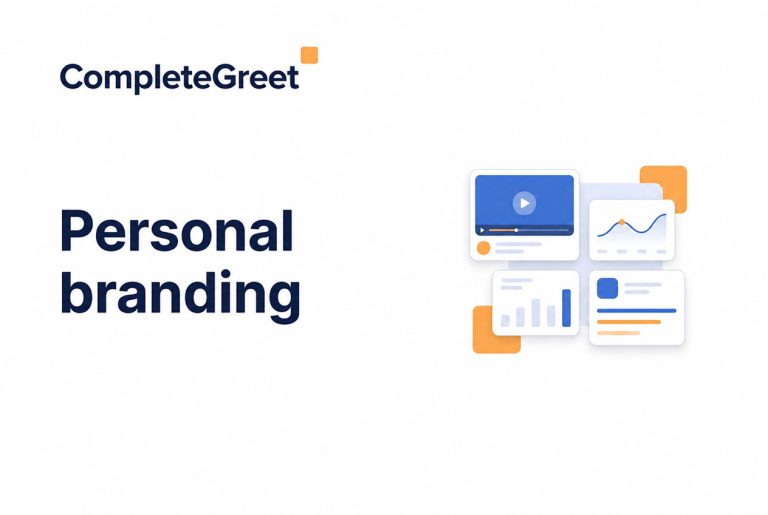 CompleteGreet

Personal branding